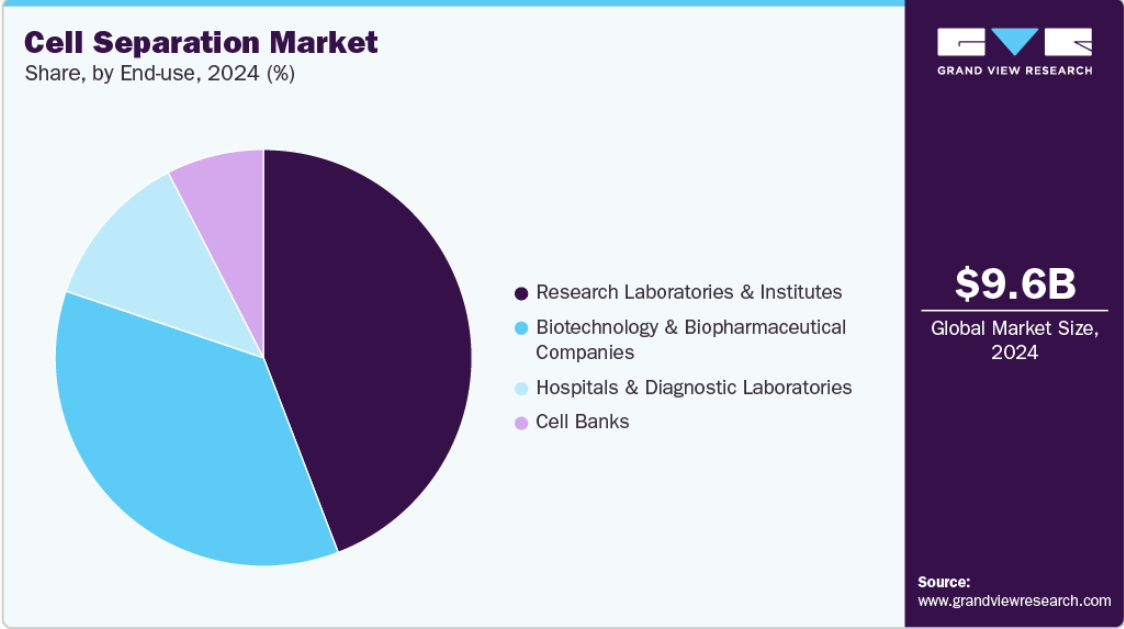 Cell Separation Market
Share, by End-use, 2024 (%)

Research Laboratories & Institutes
Biotechnology & Biopharmaceutical Companies
Hospitals & Diagnostic Laboratories
Cell Banks

GRAND VIEW RESEARCH

$9.6B
Global Market Size, 2024

Source:
www.grandviewresearch.com